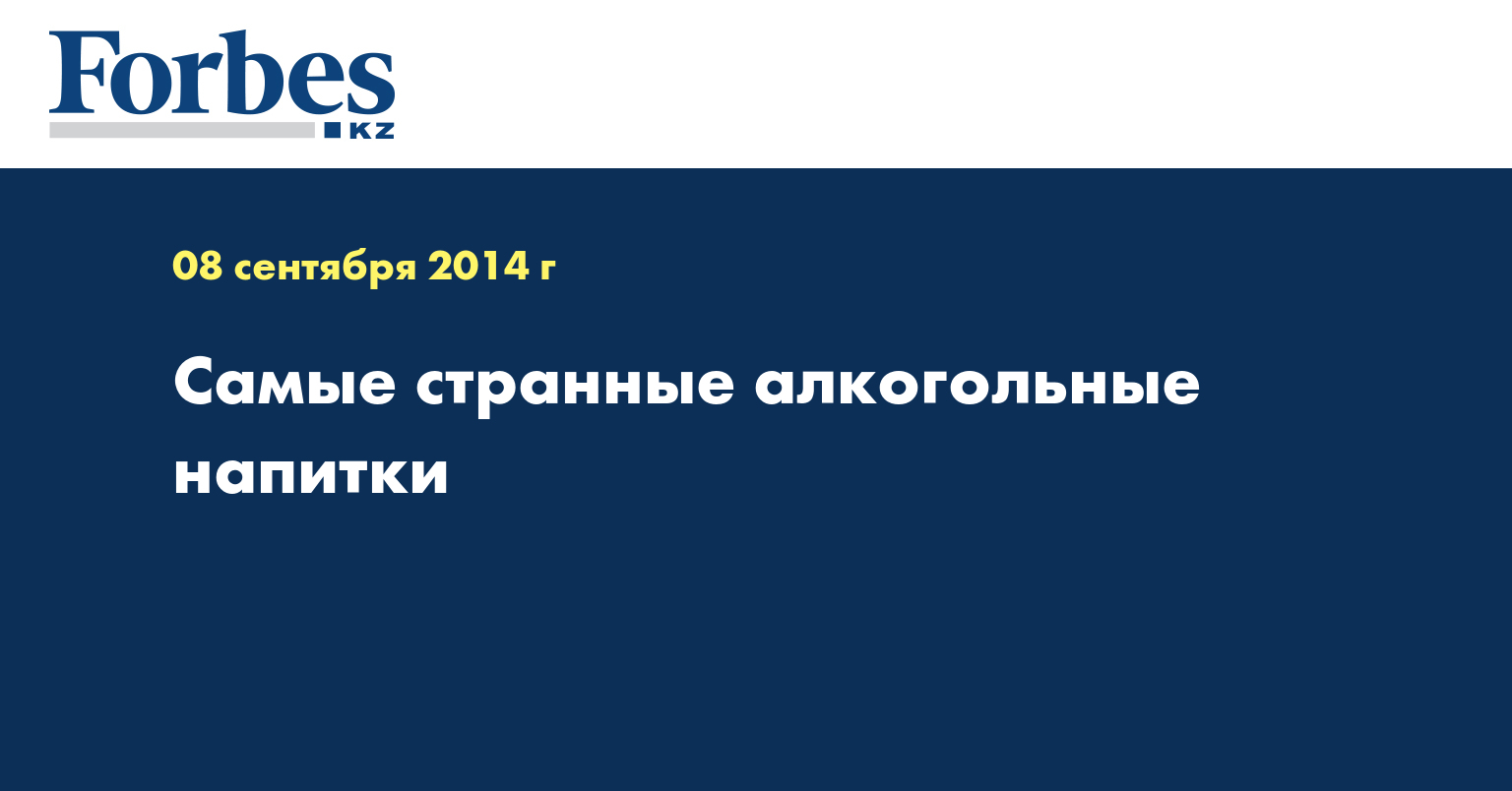 Forbes
KZ

08 сентября 2014 г

Самые странные алкогольные напитки